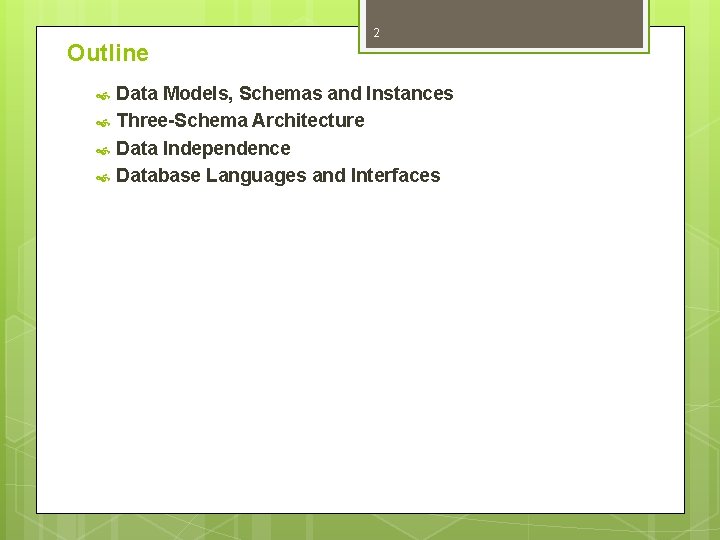 2

Outline

Data Models, Schemas and Instances
Three-Schema Architecture
Data Independence
Database Languages and Interfaces